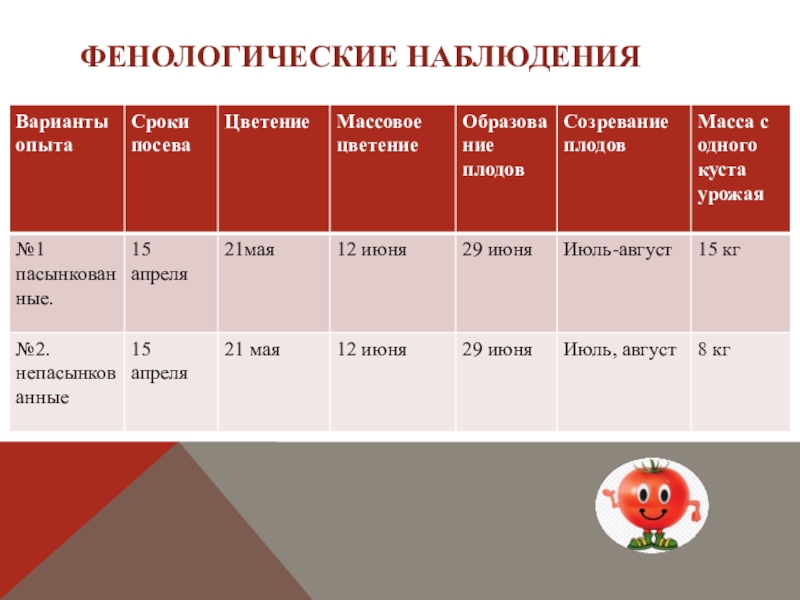 ФЕНОЛОГИЧЕСКИЕ НАБЛЮДЕНИЯ

| Варианты опыта | Сроки посева | Цветение | Массовое цветение | Образование плодов | Созревание плодов | Масса с одного куста урожая |
|---|---|---|---|---|---|---|
| №1 пасынкованные. | 15 апреля | 21мая | 12 июня | 29 июня | Июль-август | 15 кг |
| №2. непасынкованные | 15 апреля | 21 мая | 12 июня | 29 июня | Июль, август | 8 кг |